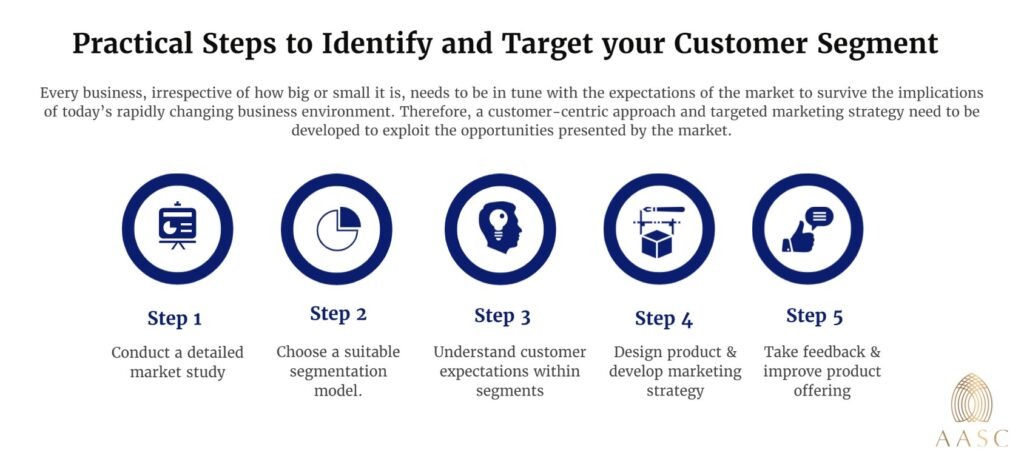 Practical Steps to Identify and Target your Customer Segment

Every business, irrespective of how big or small it is, needs to be in tune with the expectations of the market to survive the implications of today's rapidly changing business environment. Therefore, a customer-centric approach and targeted marketing strategy need to be developed to exploit the opportunities presented by the market.

Step 1
Conduct a detailed market study

Step 2
Choose a suitable segmentation model.

Step 3
Understand customer expectations within segments

Step 4
Design product & develop marketing strategy

Step 5
Take feedback & improve product offering

AASC